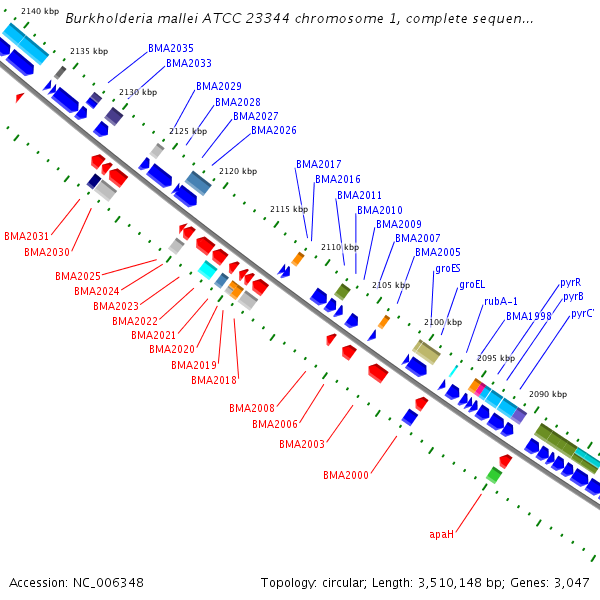 Burkholderia mallei ATCC 23344 chromosome 1, complete sequen...

2140 kbp
2135 kbp
2130 kbp
2125 kbp
2120 kbp
2115 kbp
2110 kbp
2105 kbp
2100 kbp
2095 kbp
2090 kbp

BMA2035
BMA2033
BMA2029
BMA2028
BMA2027
BMA2026
BMA2017
BMA2016
BMA2011
BMA2010
BMA2009
BMA2007
BMA2005
groES
groEL
rubA-1
BMA1998
pyrR
pyrB
pyrC'

BMA2031
BMA2030
BMA2025
BMA2024
BMA2023
BMA2022
BMA2021
BMA2020
BMA2019
BMA2018
BMA2008
BMA2006
BMA2003
BMA2000
apaH

Accession: NC_006348
Topology: circular; Length: 3,510,148 bp; Genes: 3,047